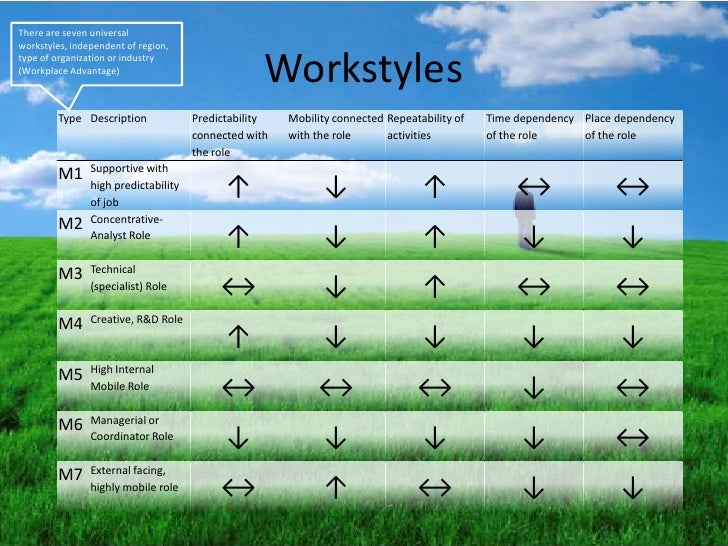 There are seven universal workstyles, independent of region, type of organization or industry (Workplace Advantage)

Workstyles

| Type | Description | Predictability connected with the role | Mobility connected with the role | Repeatability of activities | Time dependency of the role | Place dependency of the role |
|---|---|---|---|---|---|---|
| M1 | Supportive with high predictability of job | ↑ | ↓ | ↑ | ↔ | ↔ |
| M2 | Concentrative-Analyst Role | ↑ | ↓ | ↑ | ↓ | ↓ |
| M3 | Technical (specialist) Role | ↔ | ↓ | ↑ | ↔ | ↔ |
| M4 | Creative, R&D Role | ↑ | ↓ | ↓ | ↓ | ↓ |
| M5 | High Internal Mobile Role | ↔ | ↔ | ↔ | ↓ | ↔ |
| M6 | Managerial or Coordinator Role | ↓ | ↓ | ↓ | ↓ | ↔ |
| M7 | External facing, highly mobile role | ↔ | ↑ | ↔ | ↓ | ↓ |